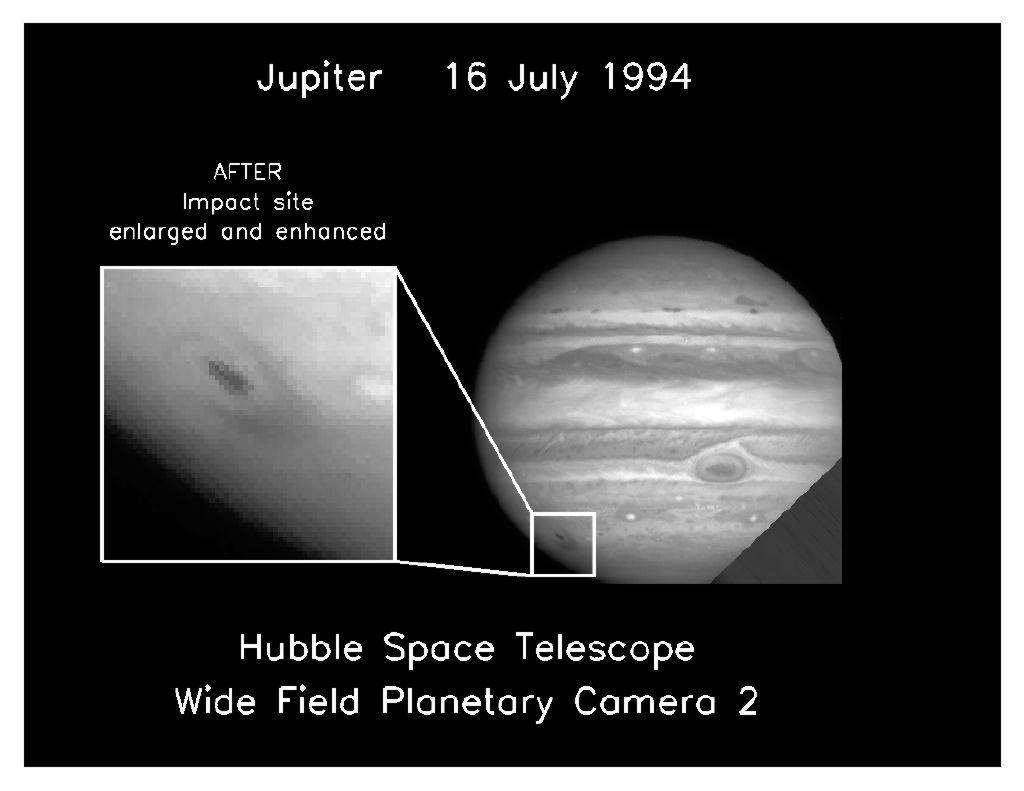 Jupiter 16 July 1994

AFTER
Impact site
enlarged and enhanced

Hubble Space Telescope
Wide Field Planetary Camera 2